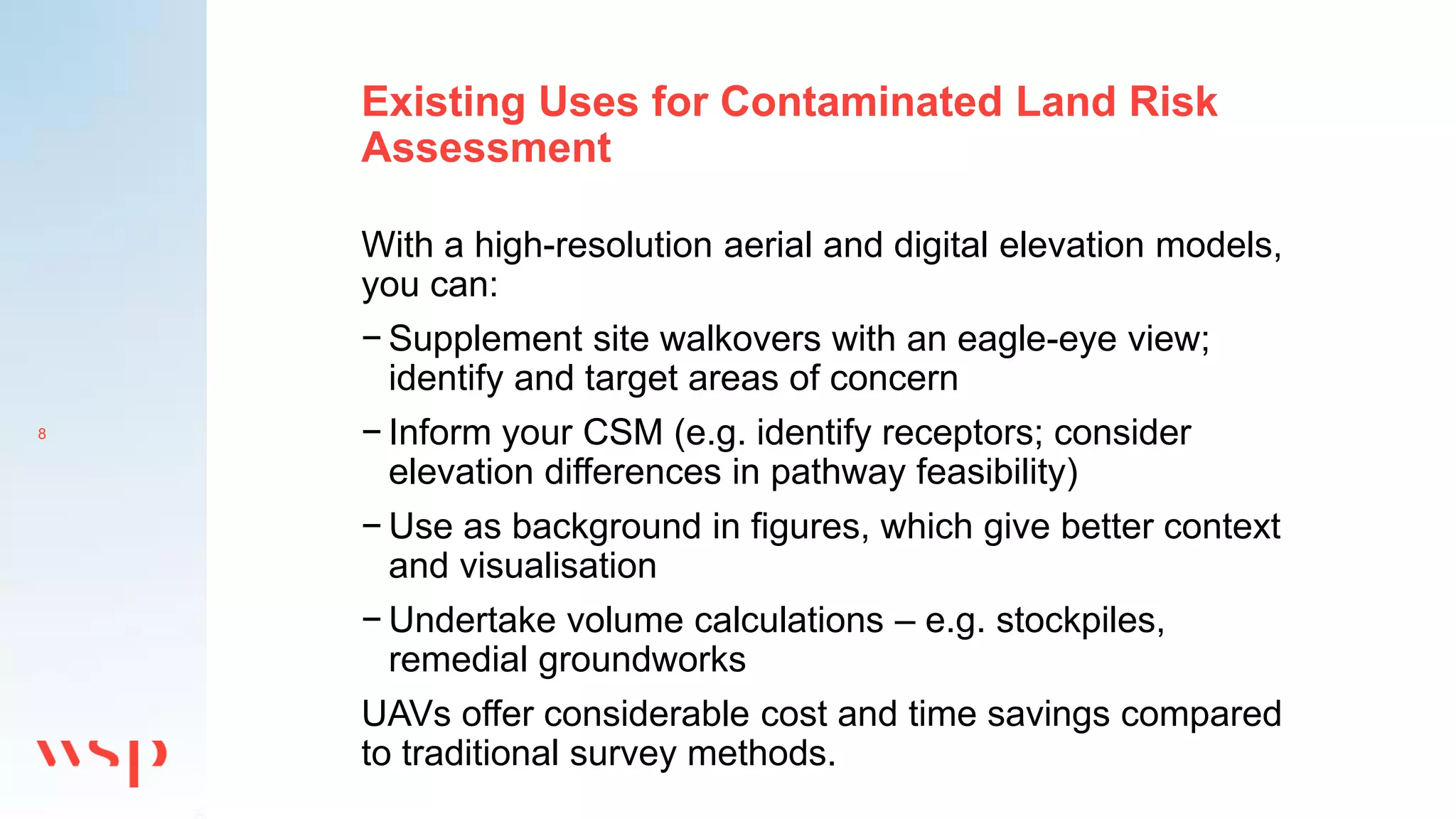 Existing Uses for Contaminated Land Risk Assessment

With a high-resolution aerial and digital elevation models, you can:

– Supplement site walkovers with an eagle-eye view; identify and target areas of concern

– Inform your CSM (e.g. identify receptors; consider elevation differences in pathway feasibility)

– Use as background in figures, which give better context and visualisation

– Undertake volume calculations – e.g. stockpiles, remedial groundworks

UAVs offer considerable cost and time savings compared to traditional survey methods.

8

wsp